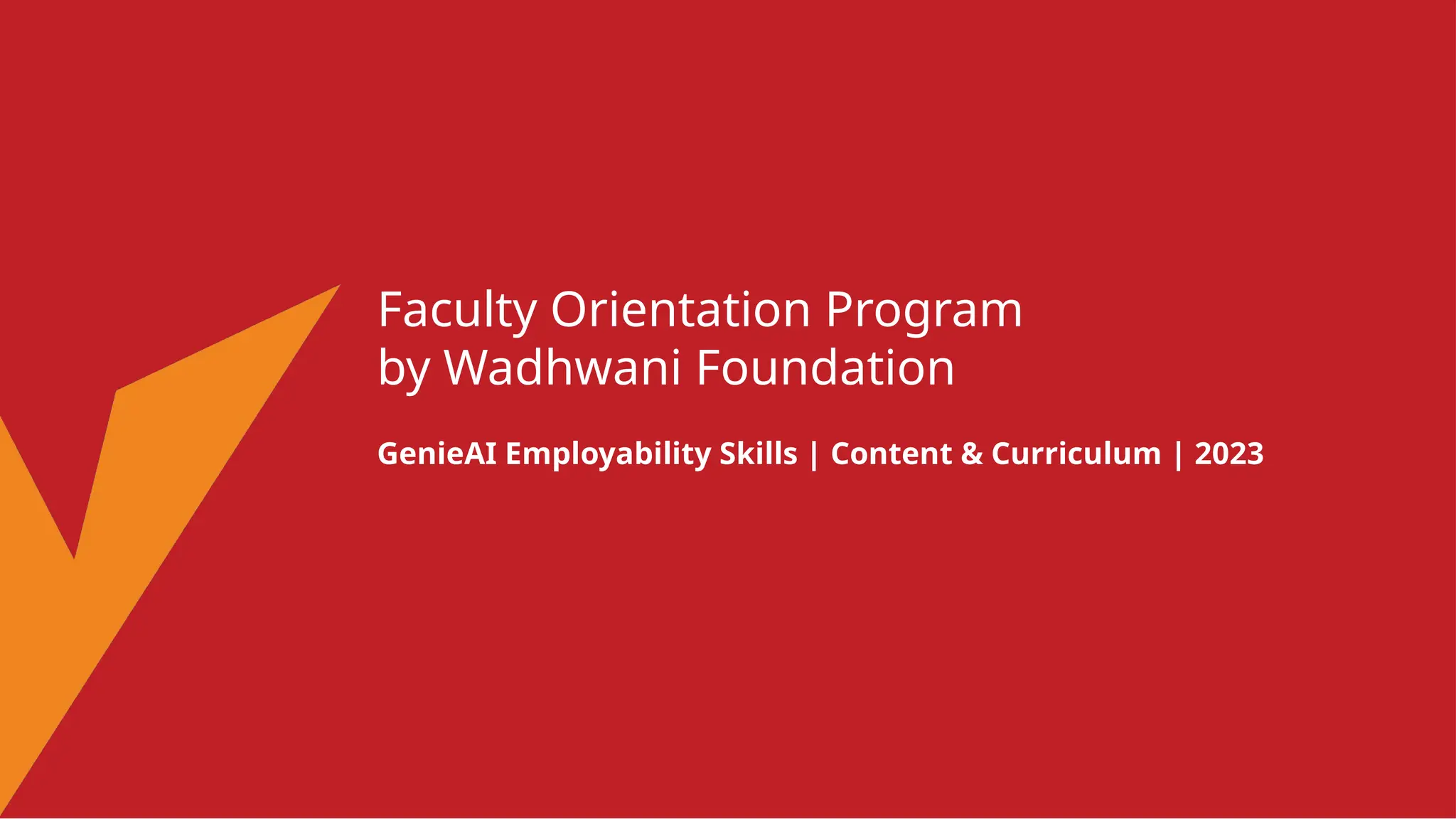 Faculty Orientation Program
by Wadhwani Foundation

GenieAI Employability Skills | Content & Curriculum | 2023